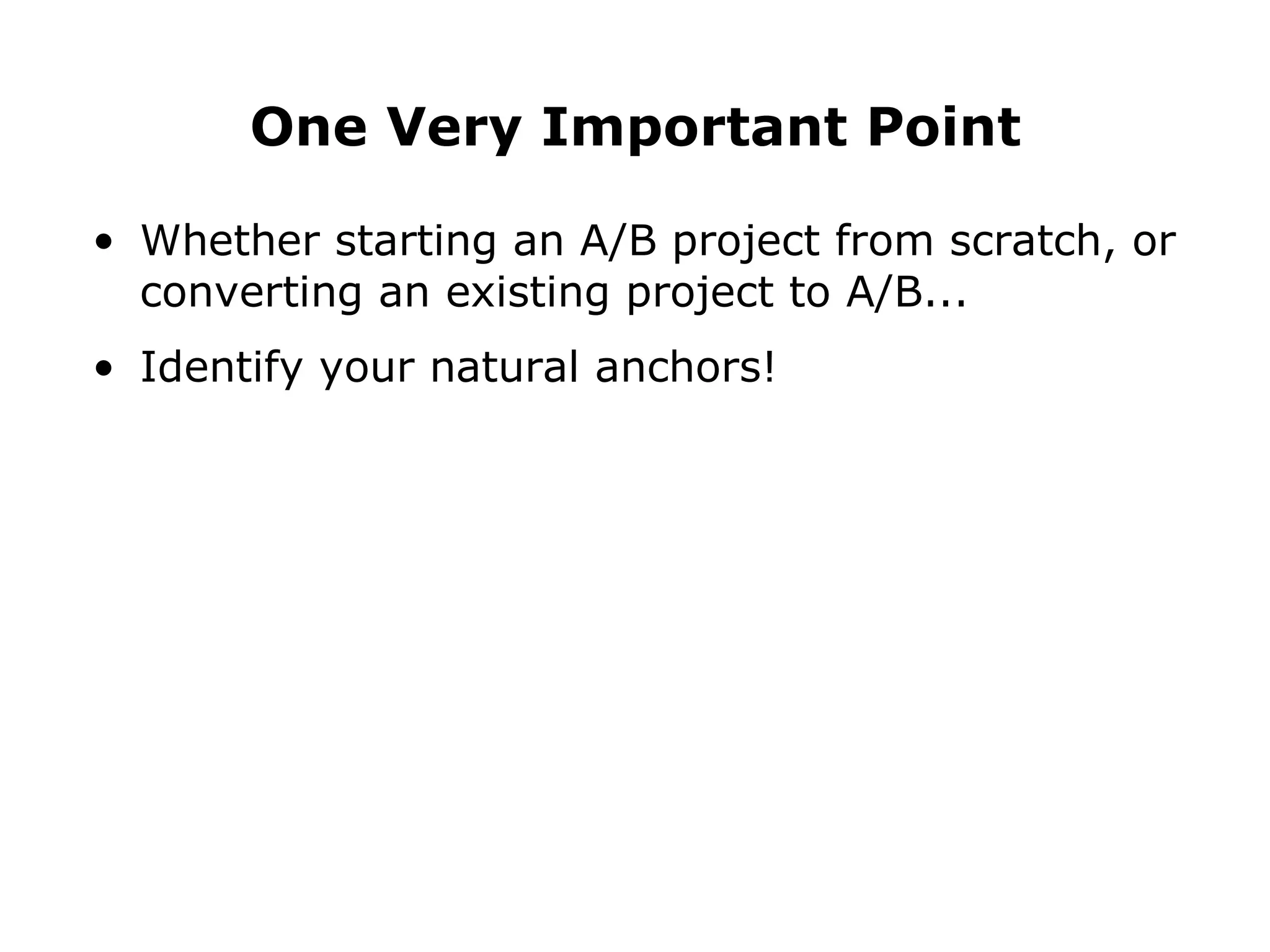 One Very Important Point

• Whether starting an A/B project from scratch, or converting an existing project to A/B...

• Identify your natural anchors!